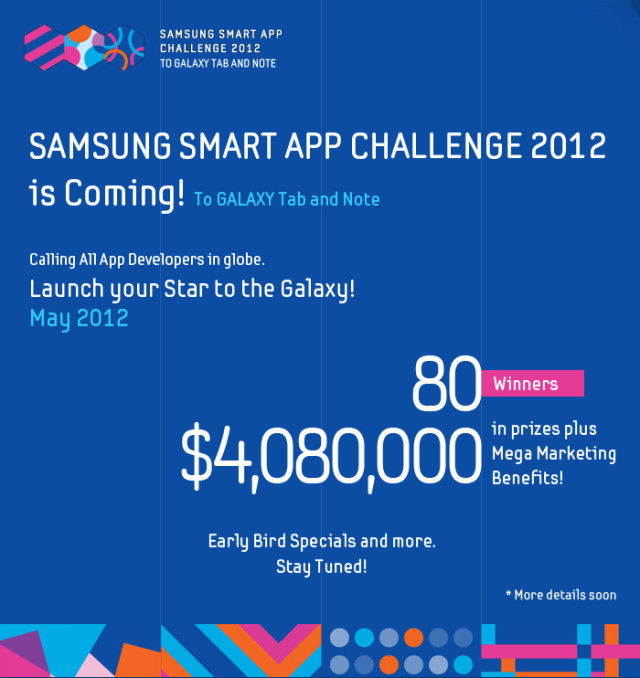 SAMSUNG SMART APP CHALLENGE 2012 TO GALAXY TAB AND NOTE

SAMSUNG SMART APP CHALLENGE 2012 is Coming! To GALAXY Tab and Note

Calling All App Developers in globe.

Launch your Star to the Galaxy!

May 2012

80 Winners

$4,080,000 in prizes plus Mega Marketing Benefits!

Early Bird Specials and more. Stay Tuned!

* More details soon